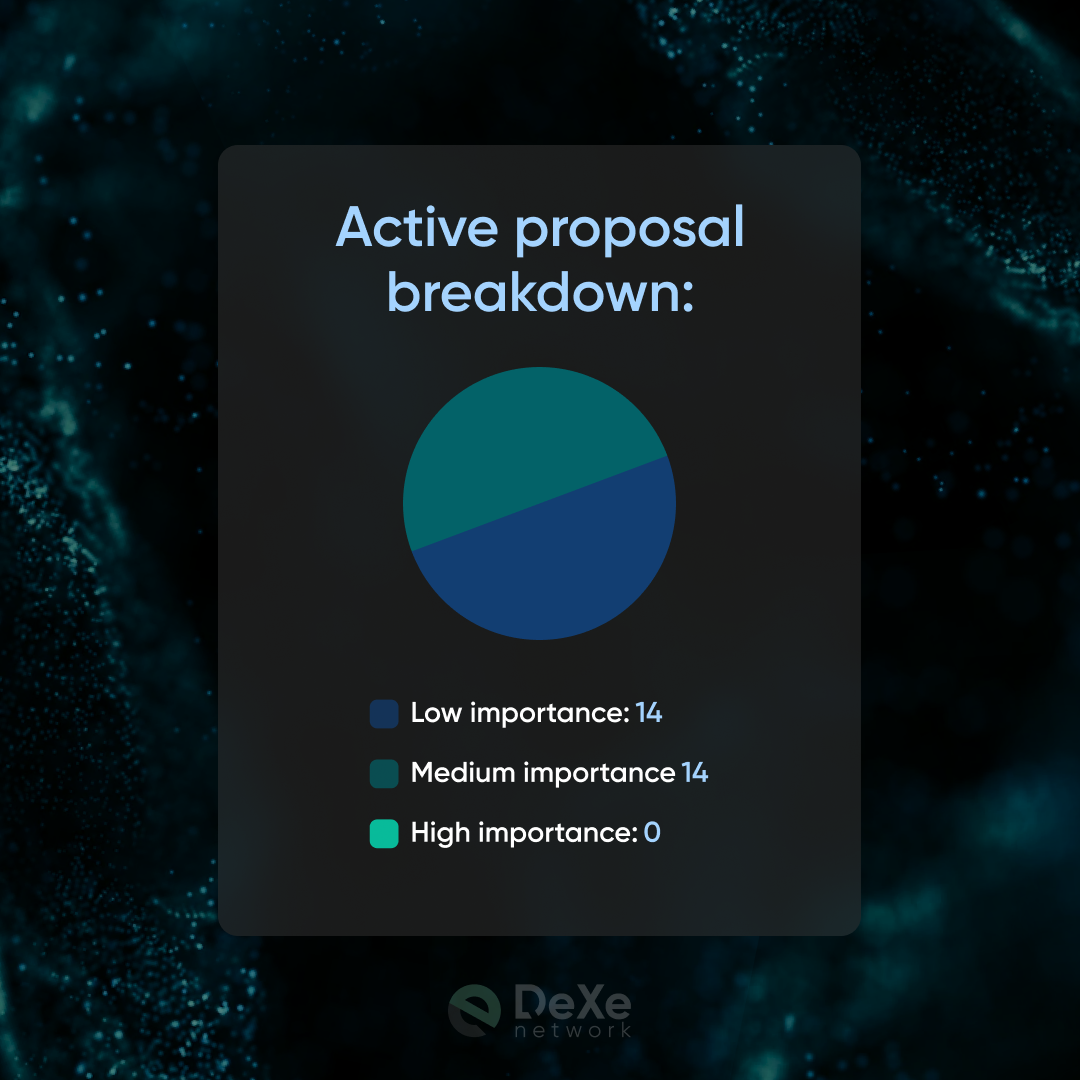 Active proposal breakdown:

Low importance: 14

Medium importance 14

High importance: 0

DeXe network